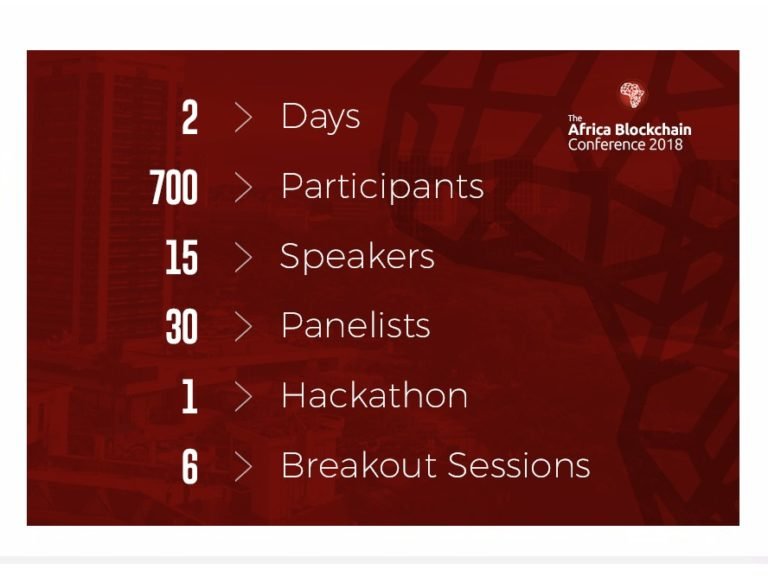 2 > Days
700 > Participants
15 > Speakers
30 > Panelists
1 > Hackathon
6 > Breakout Sessions

The
Africa Blockchain
Conference 2018